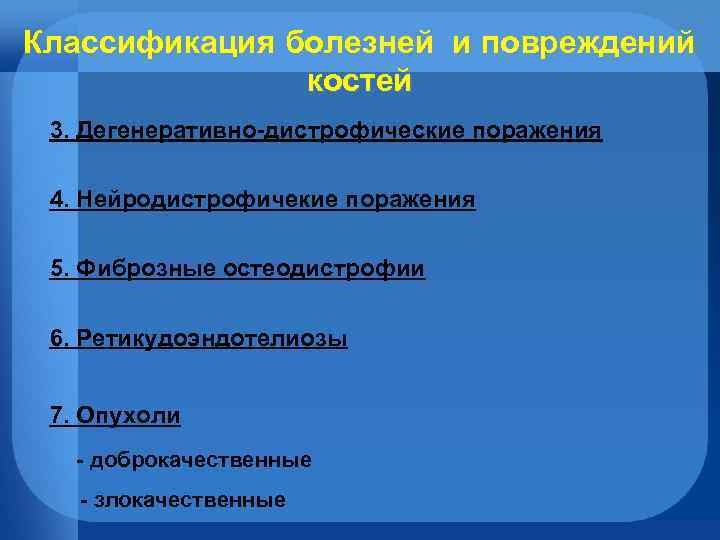 Классификация болезней и повреждений костей

3. Дегенеративно-дистрофические поражения

4. Нейродистрофичекие поражения

5. Фиброзные остеодистрофии

6. Ретикудоэндотелиозы

7. Опухоли

- доброкачественные

- злокачественные